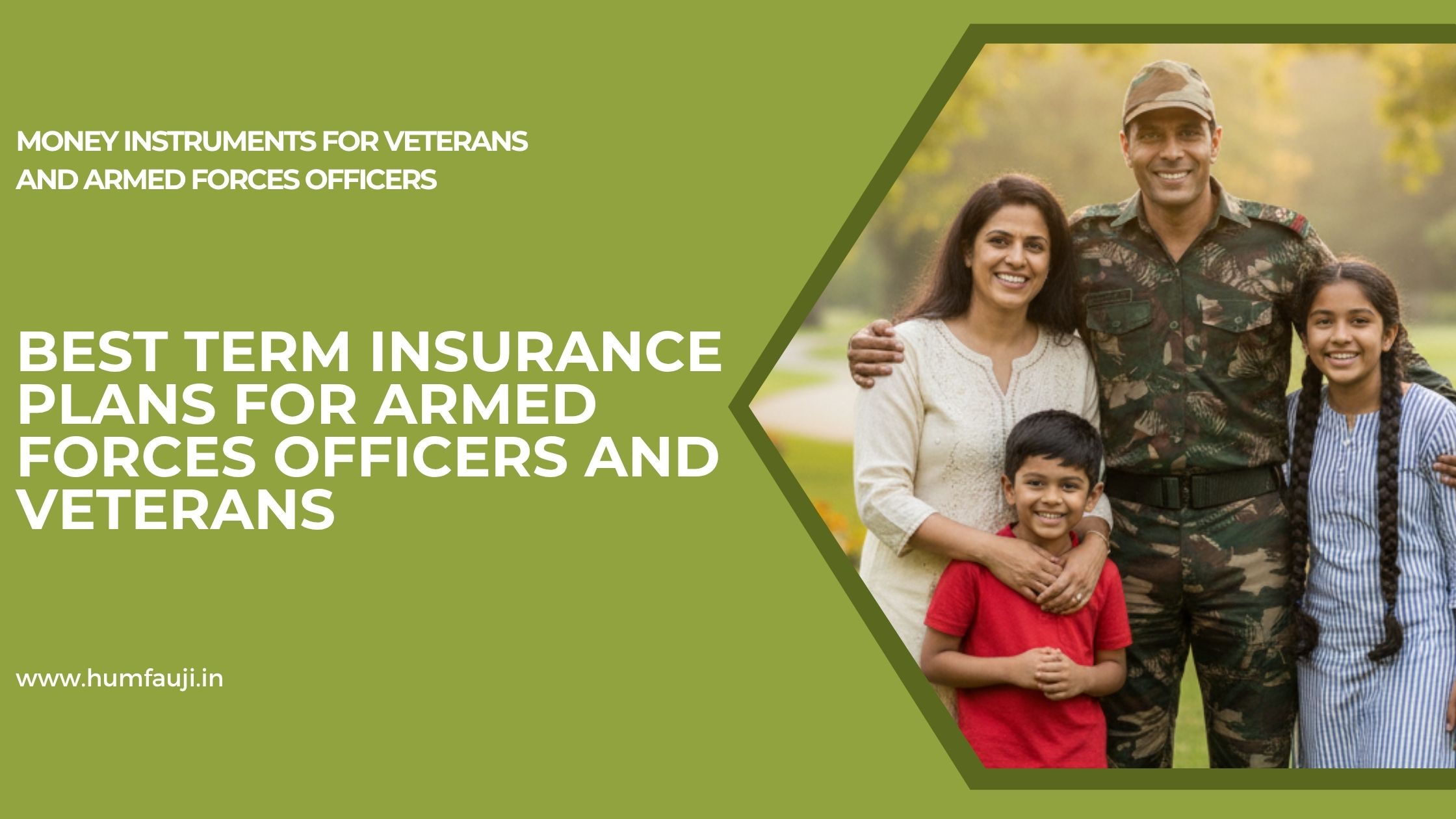 MONEY INSTRUMENTS FOR VETERANS AND ARMED FORCES OFFICERS

BEST TERM INSURANCE PLANS FOR ARMED FORCES OFFICERS AND VETERANS

www.humfauji.in